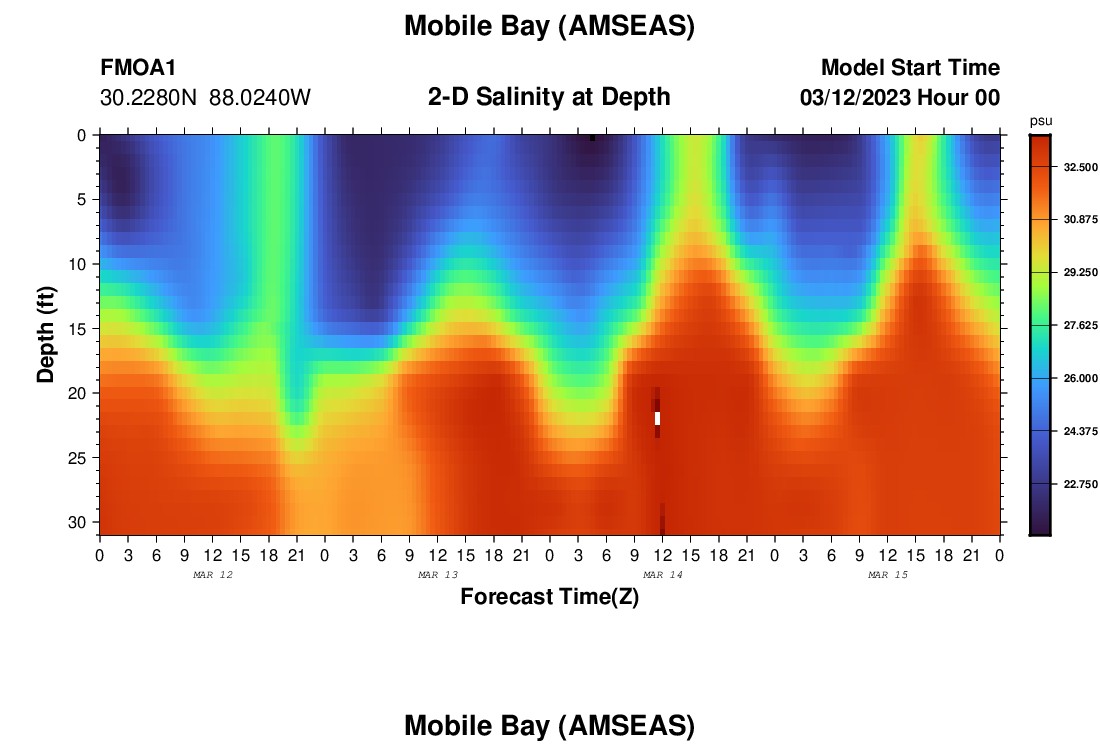 Mobile Bay (AMSEAS)

FMOA1
30.2280N 88.0240W

2-D Salinity at Depth

Model Start Time
03/12/2023 Hour 00

psu
32.500
30.875
29.250
27.625
26.000
24.375
22.750

Depth (ft)
0
5
10
15
20
25
30

0 3 6 9 12 15 18 21 0 3 6 9 12 15 18 21 0 3 6 9 12 15 18 21 0 3 6 9 12 15 18 21 0
MAR 12
MAR 13
MAR 14
MAR 15

Forecast Time(Z)

Mobile Bay (AMSEAS)